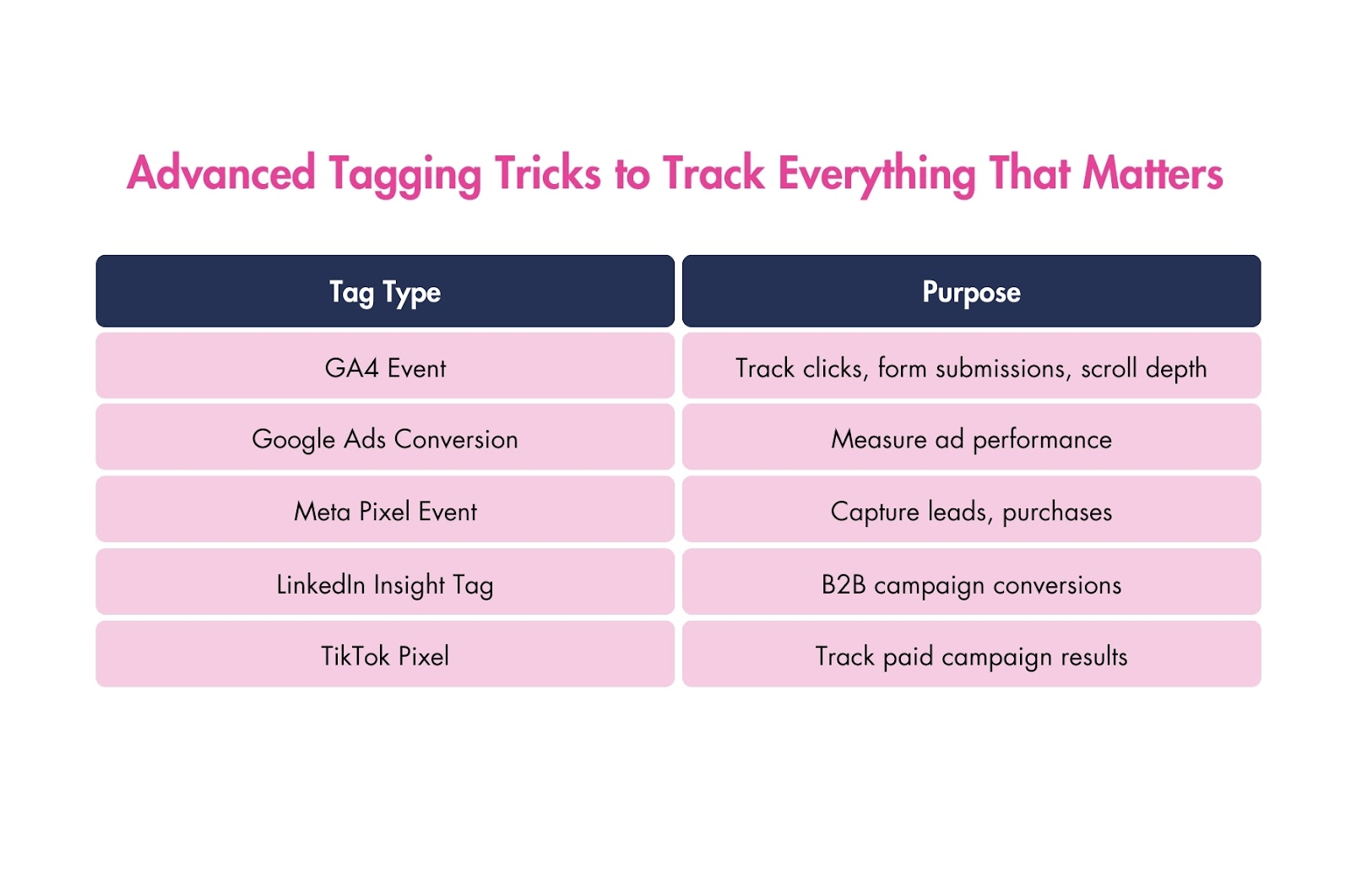 Advanced Tagging Tricks to Track Everything That Matters

| Tag Type | Purpose |
|---|---|
| GA4 Event | Track clicks, form submissions, scroll depth |
| Google Ads Conversion | Measure ad performance |
| Meta Pixel Event | Capture leads, purchases |
| LinkedIn Insight Tag | B2B campaign conversions |
| TikTok Pixel | Track paid campaign results |